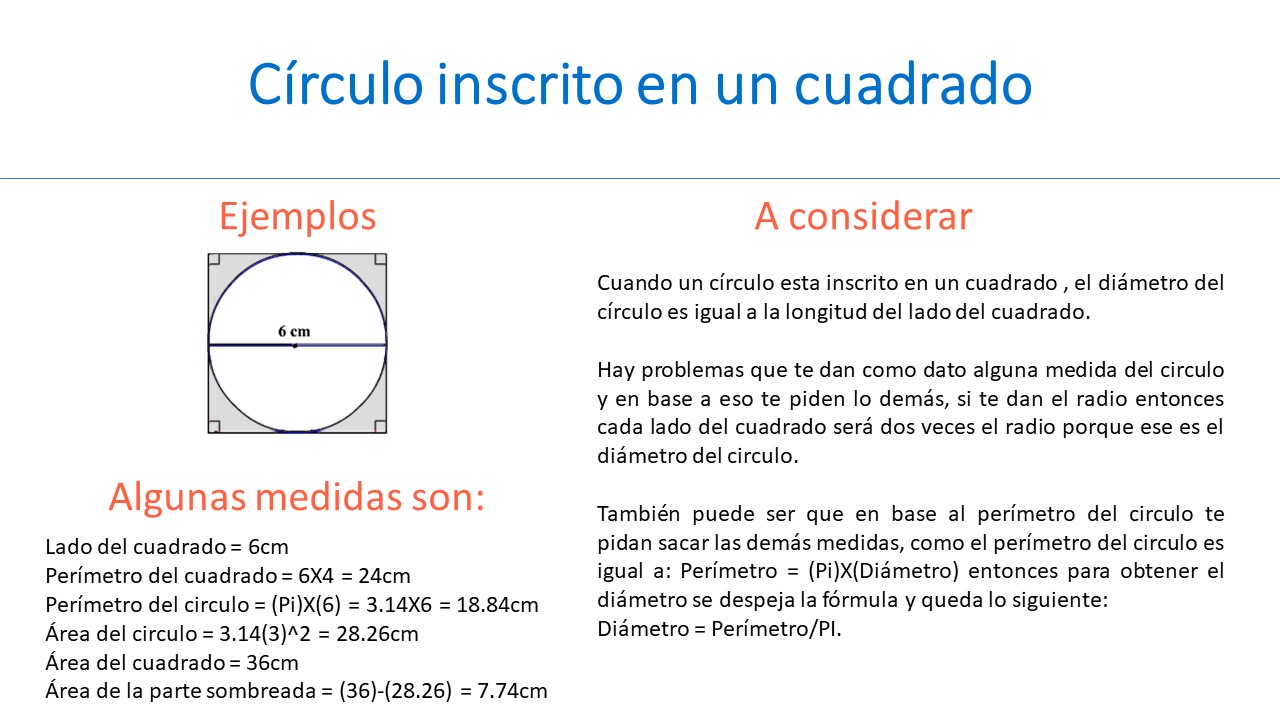 Círculo inscrito en un cuadrado

Ejemplos

6 cm

Algunas medidas son:

Lado del cuadrado = 6cm
Perímetro del cuadrado = 6X4 = 24cm
Perímetro del circulo = (Pi)X(6) = 3.14X6 = 18.84cm
Área del circulo = 3.14(3)^2 = 28.26cm
Área del cuadrado = 36cm
Área de la parte sombreada = (36)-(28.26) = 7.74cm

A considerar

Cuando un círculo esta inscrito en un cuadrado , el diámetro del círculo es igual a la longitud del lado del cuadrado.

Hay problemas que te dan como dato alguna medida del circulo y en base a eso te piden lo demás, si te dan el radio entonces cada lado del cuadrado será dos veces el radio porque ese es el diámetro del circulo.

También puede ser que en base al perímetro del circulo te pidan sacar las demás medidas, como el perímetro del circulo es igual a: Perímetro = (Pi)X(Diámetro) entonces para obtener el diámetro se despeja la fórmula y queda lo siguiente:
Diámetro = Perímetro/PI.